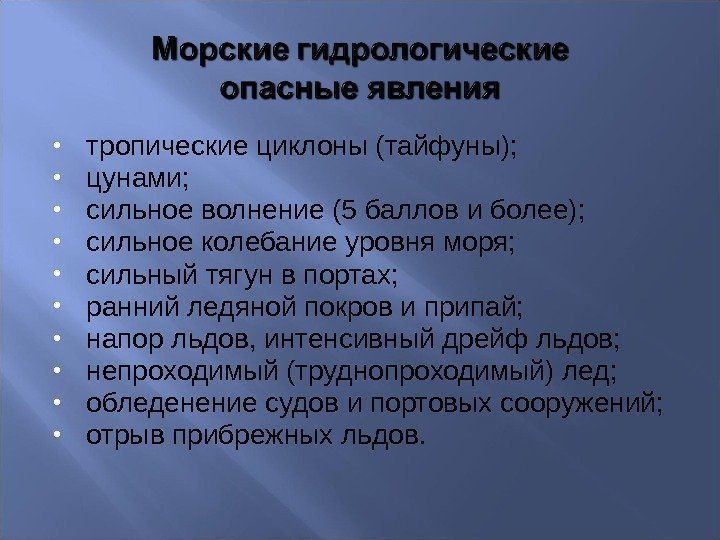 Морские гидрологические опасные явления

• тропические циклоны (тайфуны);
• цунами;
• сильное волнение (5 баллов и более);
• сильное колебание уровня моря;
• сильный тягун в портах;
• ранний ледяной покров и припай;
• напор льдов, интенсивный дрейф льдов;
• непроходимый (труднопроходимый) лед;
• обледенение судов и портовых сооружений;
• отрыв прибрежных льдов.